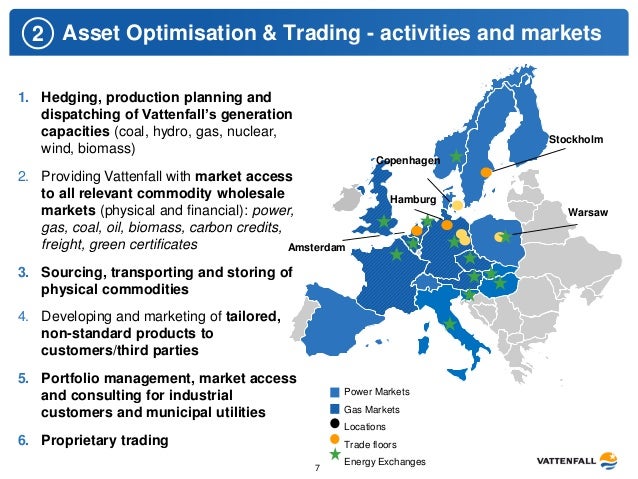 2 Asset Optimisation & Trading - activities and markets

1. Hedging, production planning and dispatching of Vattenfall's generation capacities (coal, hydro, gas, nuclear, wind, biomass)

2. Providing Vattenfall with market access to all relevant commodity wholesale markets (physical and financial): power, gas, coal, oil, biomass, carbon credits, freight, green certificates

3. Sourcing, transporting and storing of physical commodities

4. Developing and marketing of tailored, non-standard products to customers/third parties

5. Portfolio management, market access and consulting for industrial customers and municipal utilities

6. Proprietary trading

Stockholm
Copenhagen
Hamburg
Warsaw
Amsterdam

Power Markets
Gas Markets
Locations
Trade floors
Energy Exchanges

7

VATTENFALL